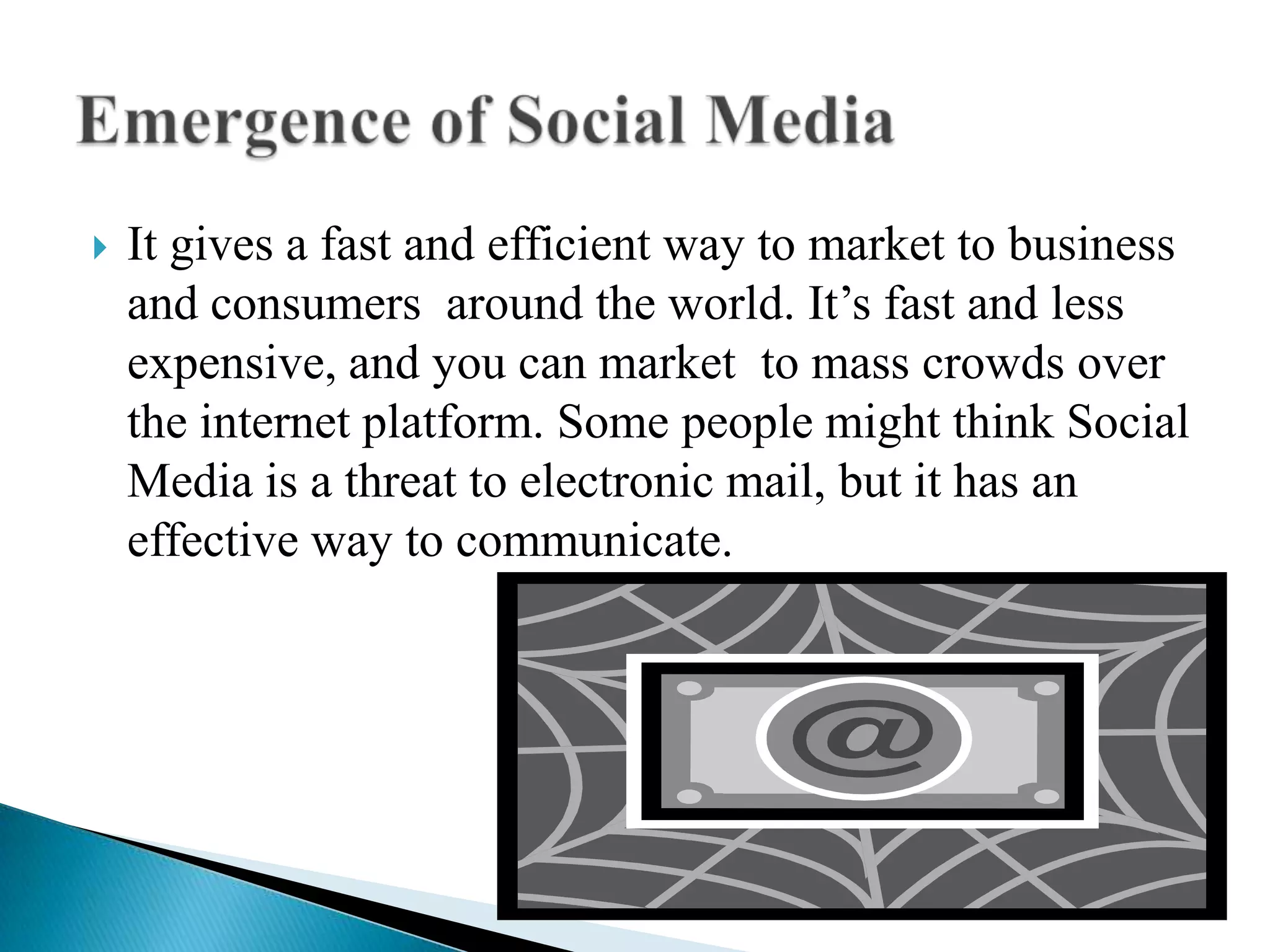 Emergence of Social Media

It gives a fast and efficient way to market to business and consumers around the world. It’s fast and less expensive, and you can market to mass crowds over the internet platform. Some people might think Social Media is a threat to electronic mail, but it has an effective way to communicate.

@